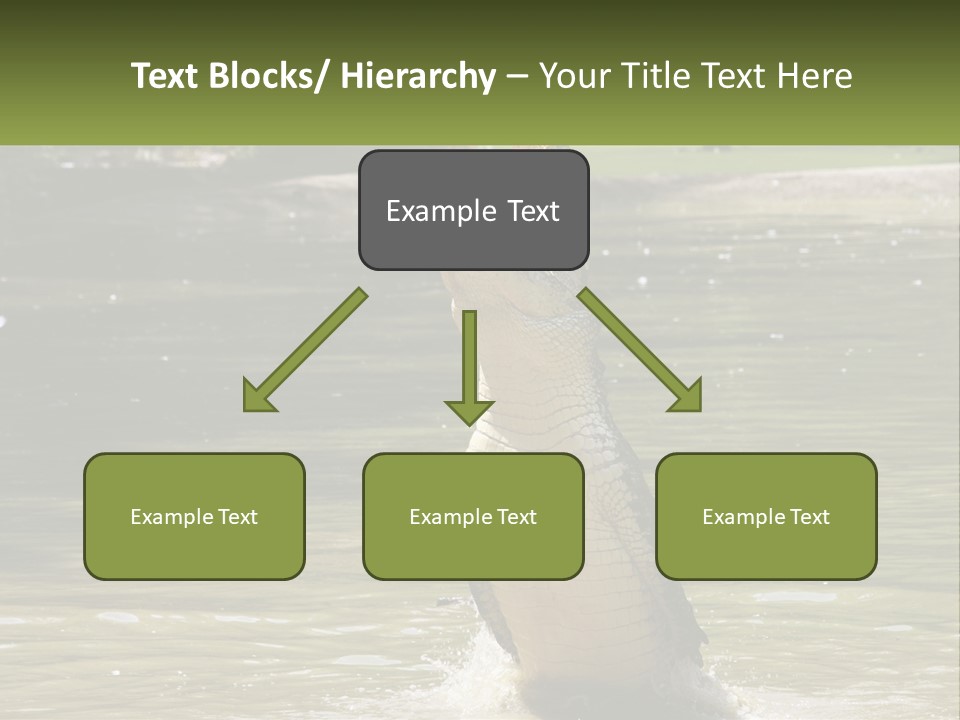 Text Blocks/ Hierarchy – Your Title Text Here

Example Text

Example Text

Example Text

Example Text